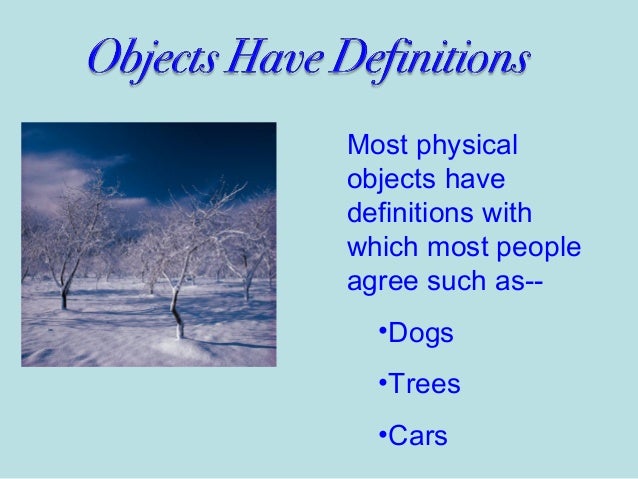 Objects Have Definitions

Most physical objects have definitions with which most people agree such as--

•Dogs

•Trees

•Cars